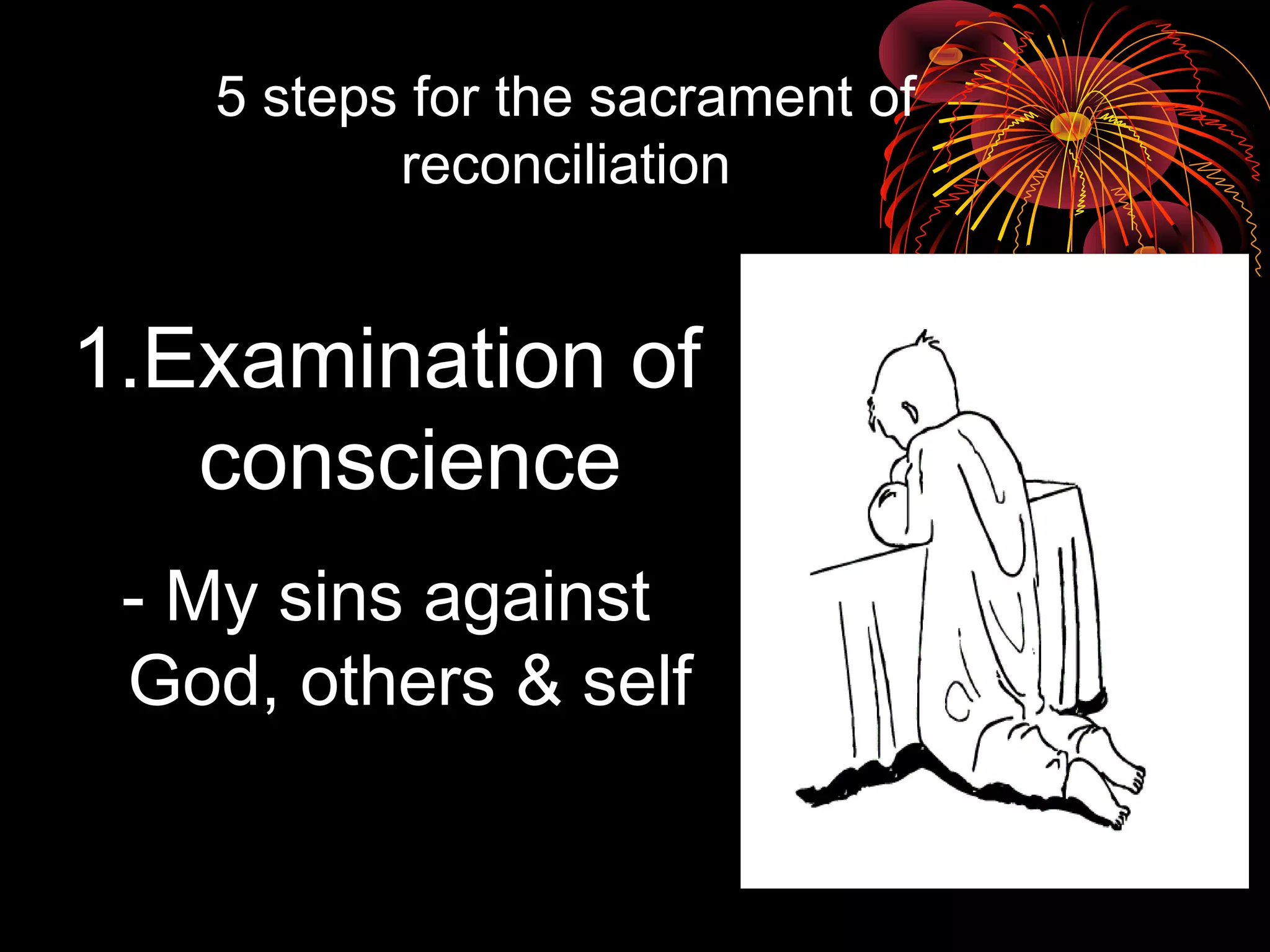 5 steps for the sacrament of reconciliation

1.Examination of conscience

- My sins against God, others & self